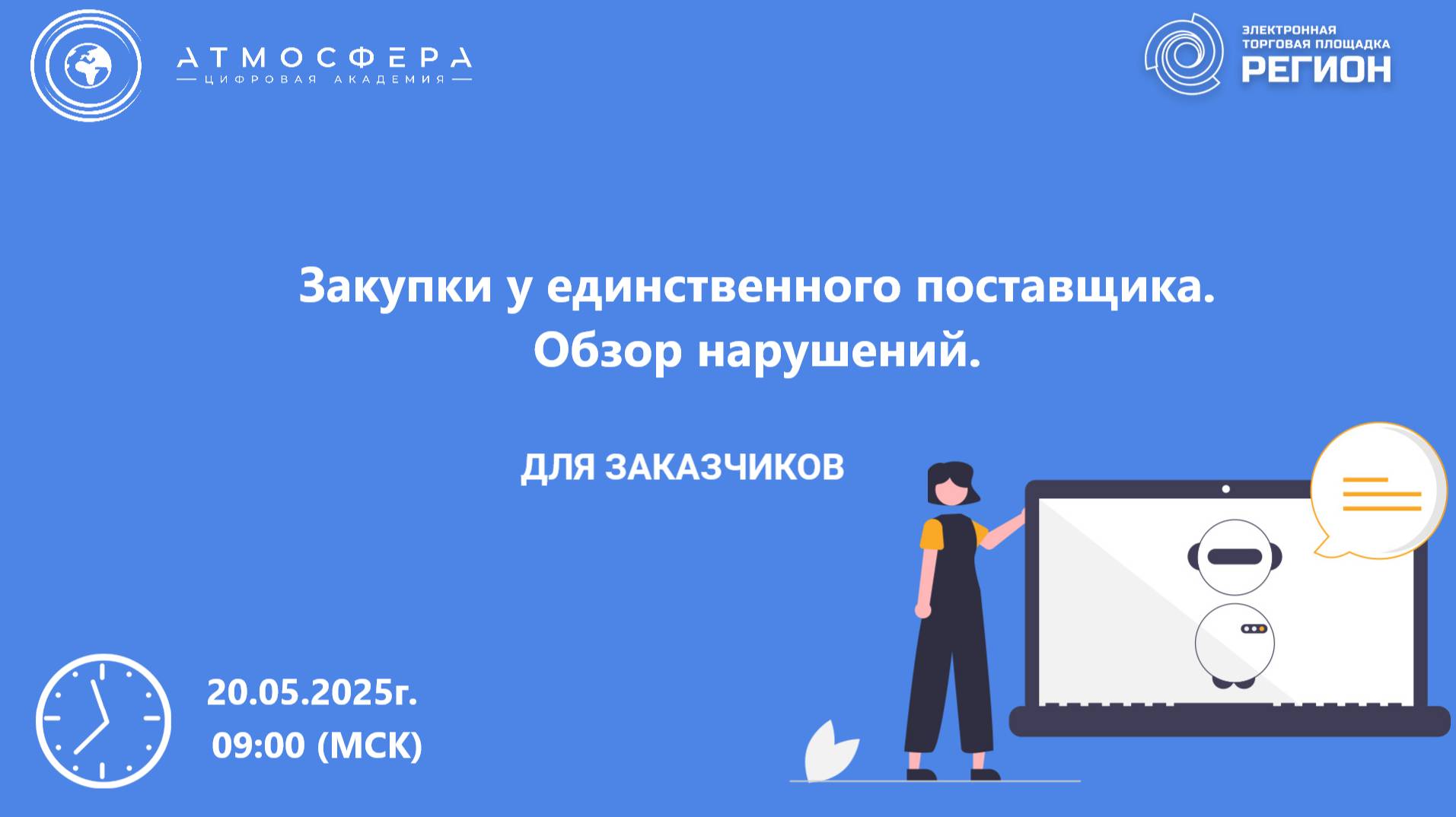 АТМОСФЕРА
ЦИФРОВАЯ АКАДЕМИЯ

ЭЛЕКТРОННАЯ ТОРГОВАЯ ПЛОЩАДКА
РЕГИОН

Закупки у единственного поставщика.
Обзор нарушений.

ДЛЯ ЗАКАЗЧИКОВ

20.05.2025г.
09:00 (МСК)